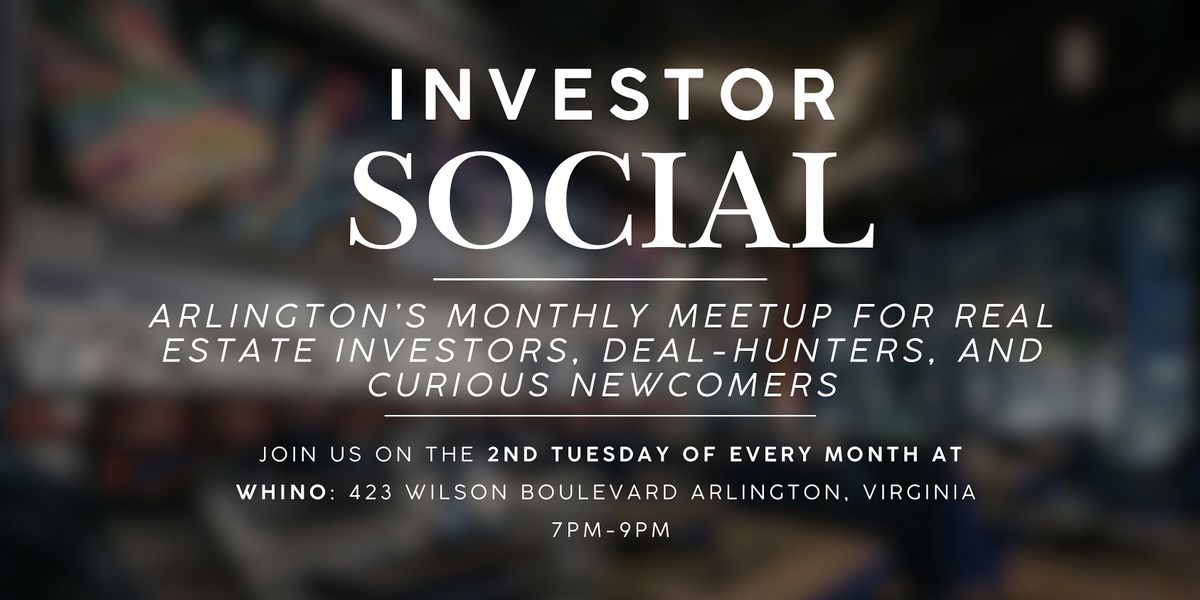 INVESTOR
SOCIAL

ARLINGTON'S MONTHLY MEETUP FOR REAL ESTATE INVESTORS, DEAL-HUNTERS, AND CURIOUS NEWCOMERS

JOIN US ON THE 2ND TUESDAY OF EVERY MONTH AT WHINO: 423 WILSON BOULEVARD ARLINGTON, VIRGINIA
7PM-9PM